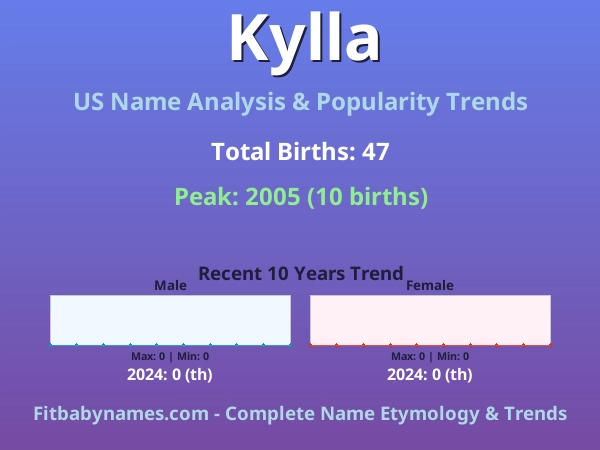 Kylla

US Name Analysis & Popularity Trends

Total Births: 47

Peak: 2005 (10 births)

Recent 10 Years Trend

Male

Max: 0 | Min: 0

2024: 0 (th)

Female

Max: 0 | Min: 0

2024: 0 (th)

Fitbabynames.com - Complete Name Etymology & Trends